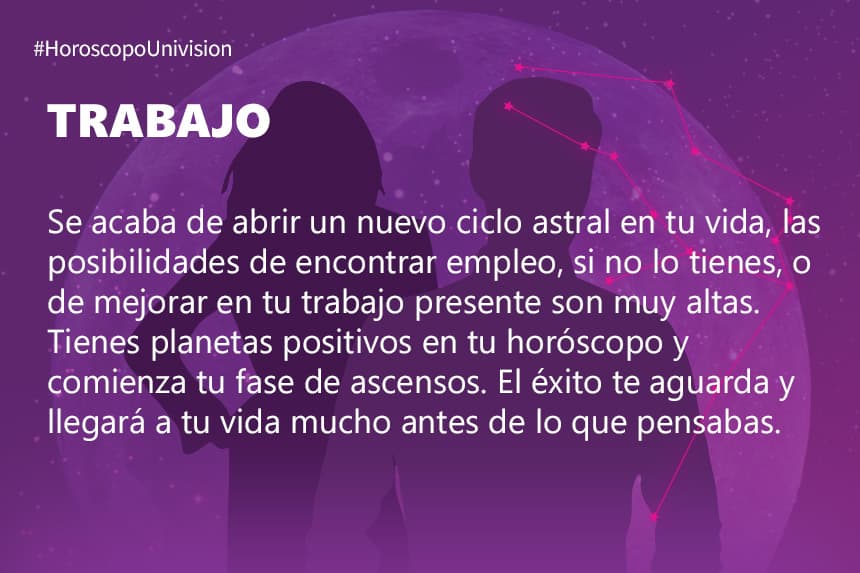 #HoroscopoUnivision

TRABAJO

Se acaba de abrir un nuevo ciclo astral en tu vida, las posibilidades de encontrar empleo, si no lo tienes, o de mejorar en tu trabajo presente son muy altas. Tienes planetas positivos en tu horóscopo y comienza tu fase de ascensos. El éxito te aguarda y llegará a tu vida mucho antes de lo que pensabas.